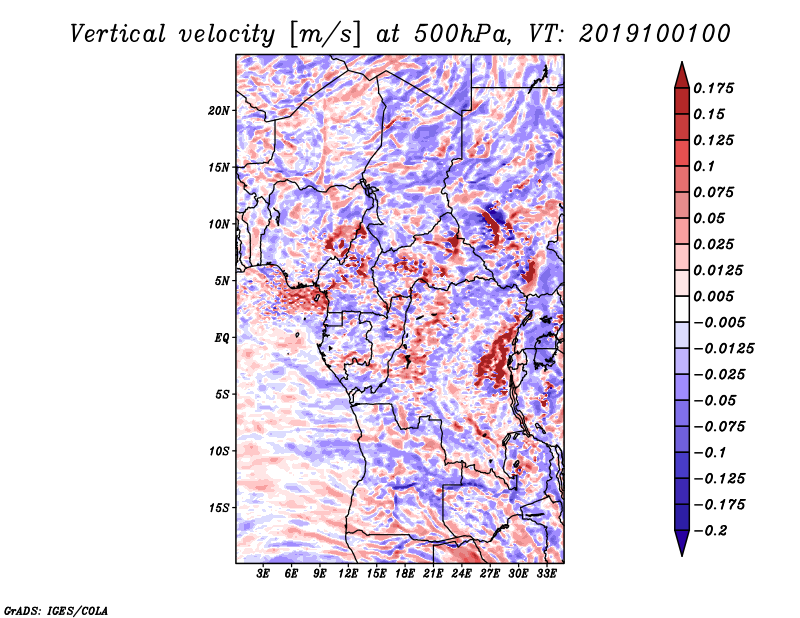 Vertical velocity [m/s] at 500hPa, VT: 2019100100

20N
15N
10N
5N
EQ
5S
10S
15S

3E 6E 9E 12E 15E 18E 21E 24E 27E 30E 33E

0.175
0.15
0.125
0.1
0.075
0.05
0.025
0.0125
0.005
−0.005
−0.0125
−0.025
−0.05
−0.075
−0.1
−0.125
−0.175
−0.2

GrADS: IGES/COLA